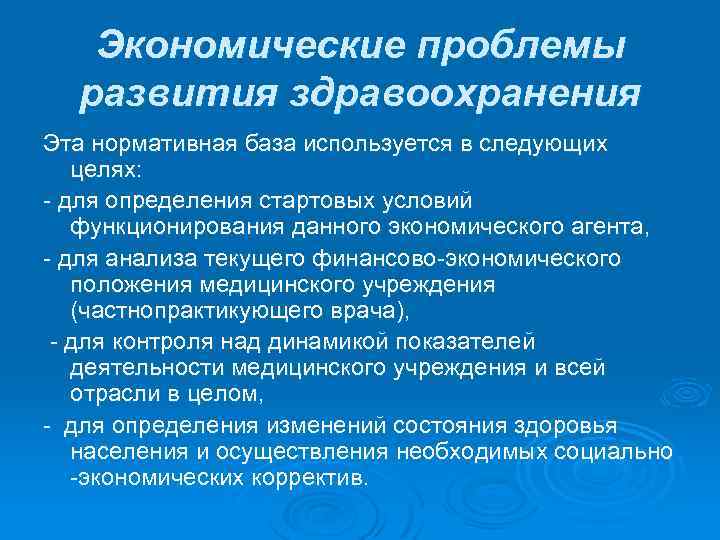 Экономические проблемы развития здравоохранения

Эта нормативная база используется в следующих целях:

- для определения стартовых условий функционирования данного экономического агента,

- для анализа текущего финансово-экономического положения медицинского учреждения (частнопрактикующего врача),

- для контроля над динамикой показателей деятельности медицинского учреждения и всей отрасли в целом,

- для определения изменений состояния здоровья населения и осуществления необходимых социально -экономических корректив.